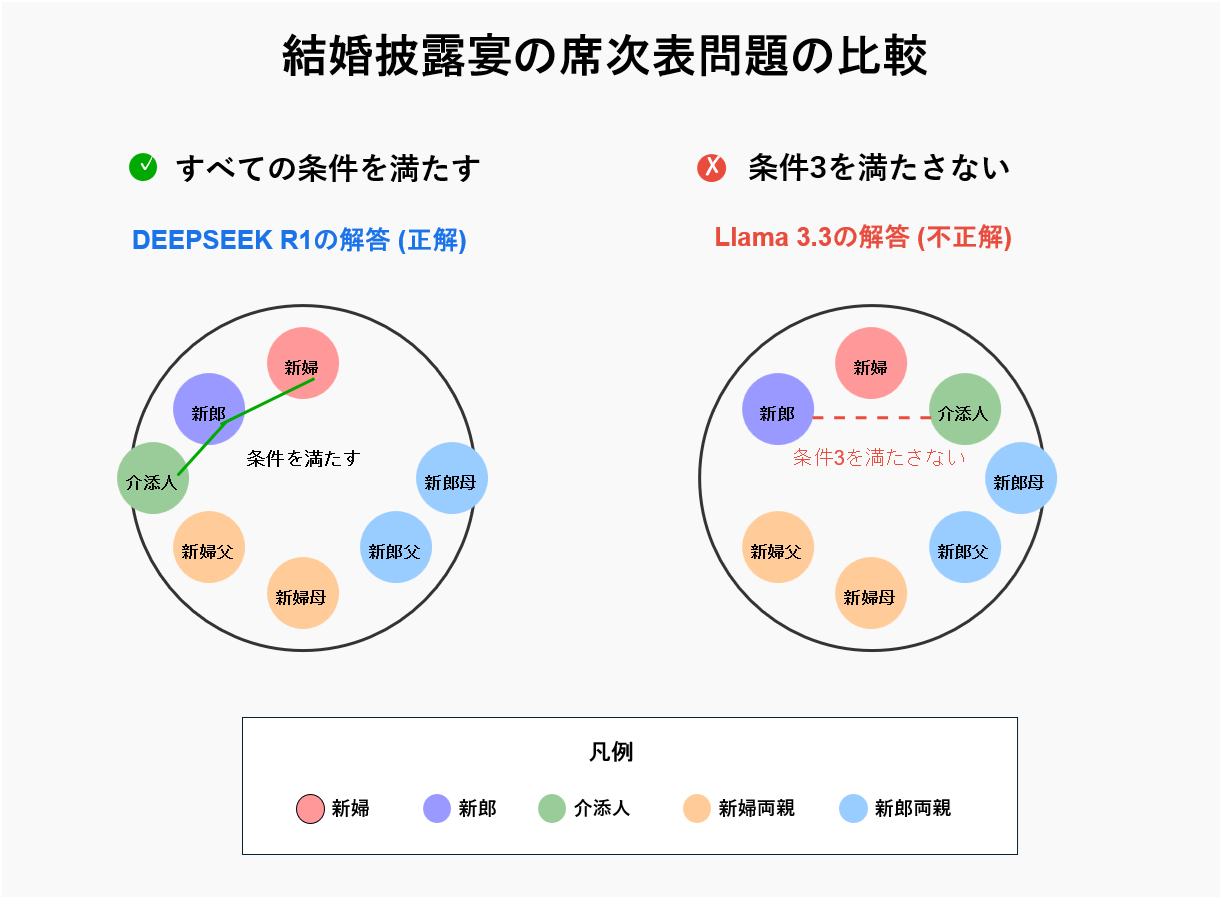 結婚披露宴の席次表問題の比較

✓ すべての条件を満たす

DEEPSEEK R1の解答 (正解)

新婦
新郎
介添人
条件を満たす
新郎母
新婦父
新郎父
新婦母

X 条件3を満たさない

Llama 3.3の解答 (不正解)

新婦
新郎
介添人
条件3を満たさない
新郎母
新婦父
新郎父
新婦母

凡例

新婦 新郎 介添人 新婦両親 新郎両親